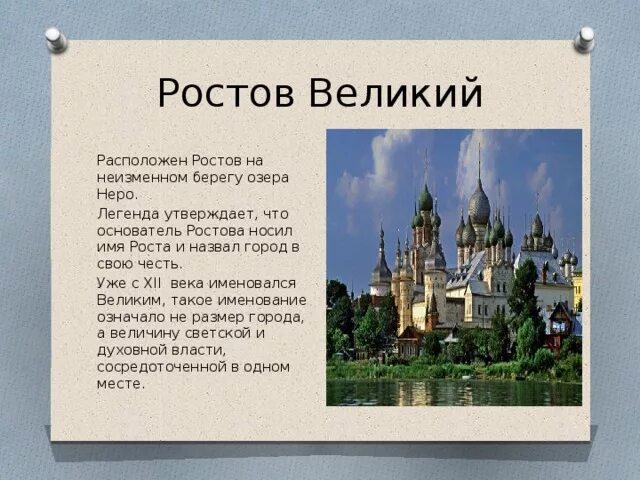 Ростов Великий

Расположен Ростов на неизменном берегу озера Неро.

Легенда утверждает, что основатель Ростова носил имя Роста и назвал город в свою честь.

Уже с XII века именовался Великим, такое именование означало не размер города, а величину светской и духовной власти, сосредоточенной в одном месте.